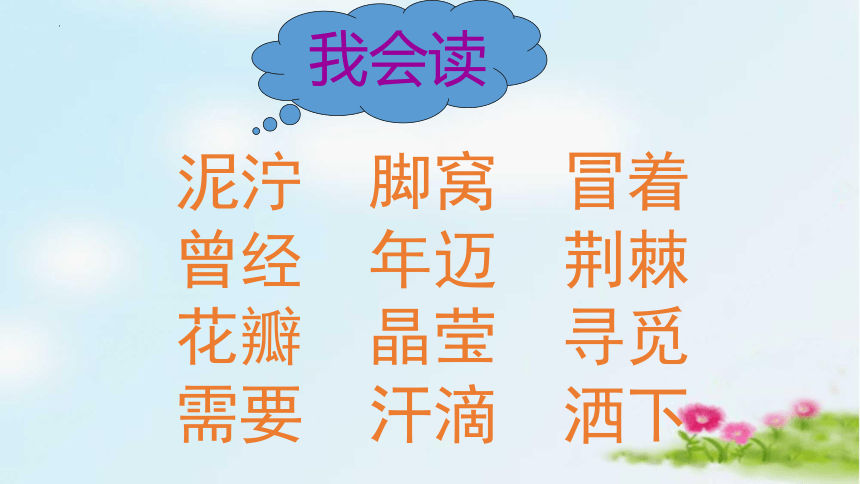 我会读

泥泞　脚窝　冒着
曾经　年迈　荆棘
花瓣　晶莹　寻觅
需要　汗滴　洒下